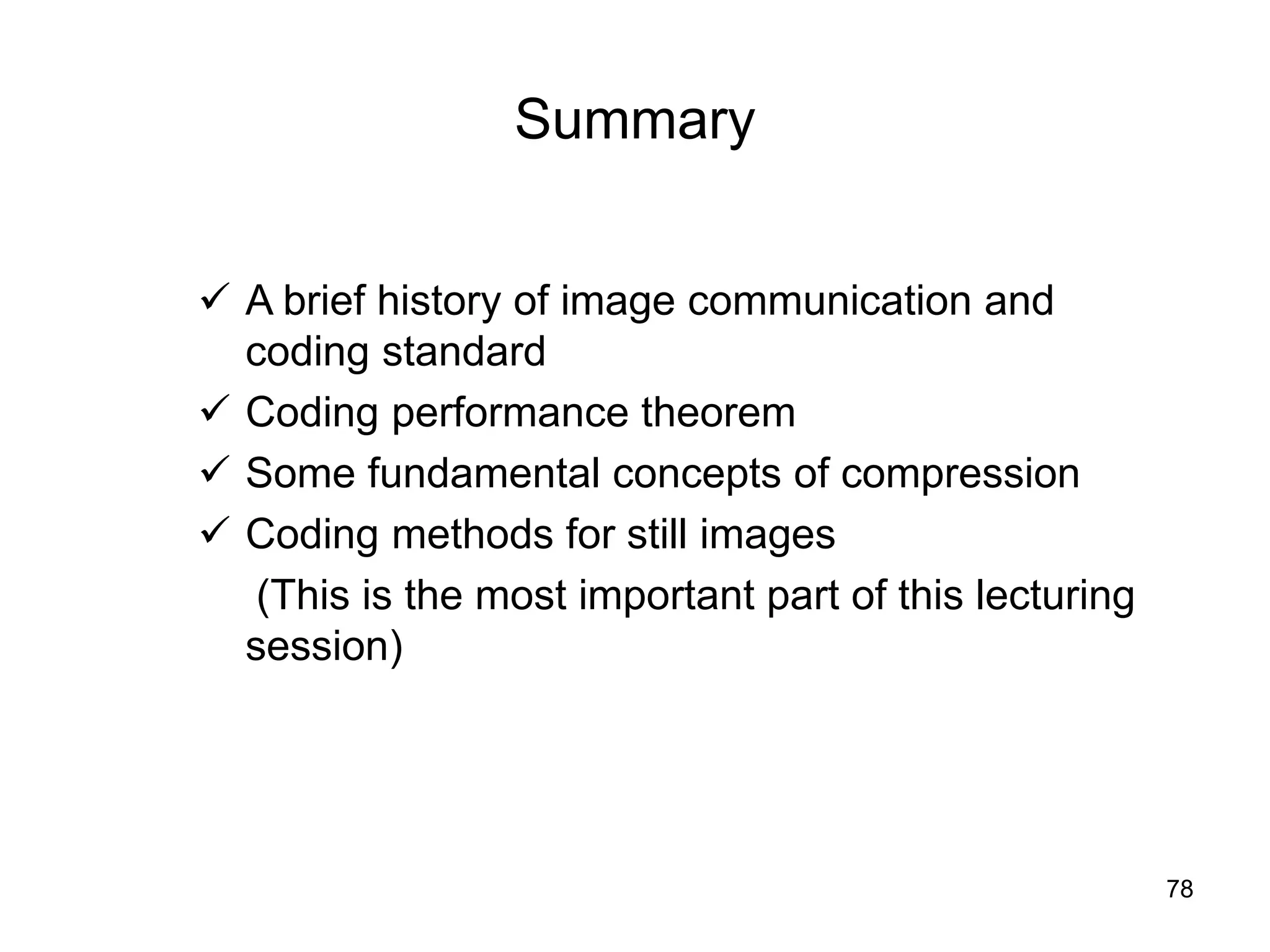 Summary

✓ A brief history of image communication and coding standard
✓ Coding performance theorem
✓ Some fundamental concepts of compression
✓ Coding methods for still images
(This is the most important part of this lecturing session)

78